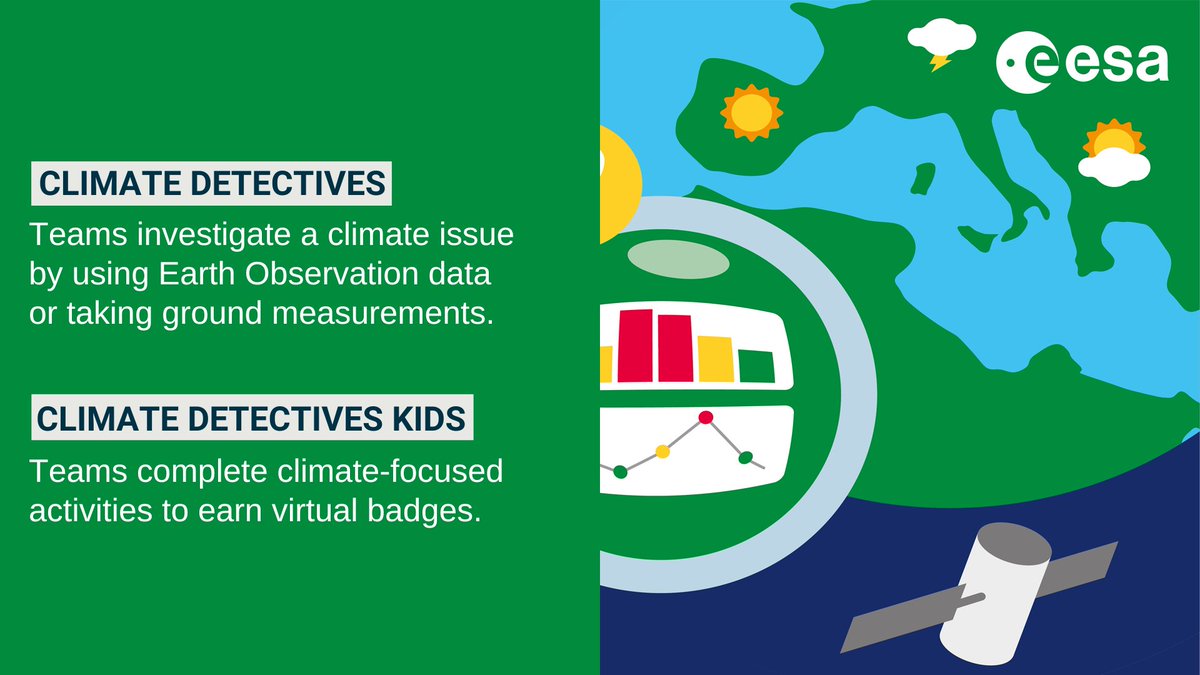 CLIMATE DETECTIVES

Teams investigate a climate issue by using Earth Observation data or taking ground measurements.

CLIMATE DETECTIVES KIDS

Teams complete climate-focused activities to earn virtual badges.

esa